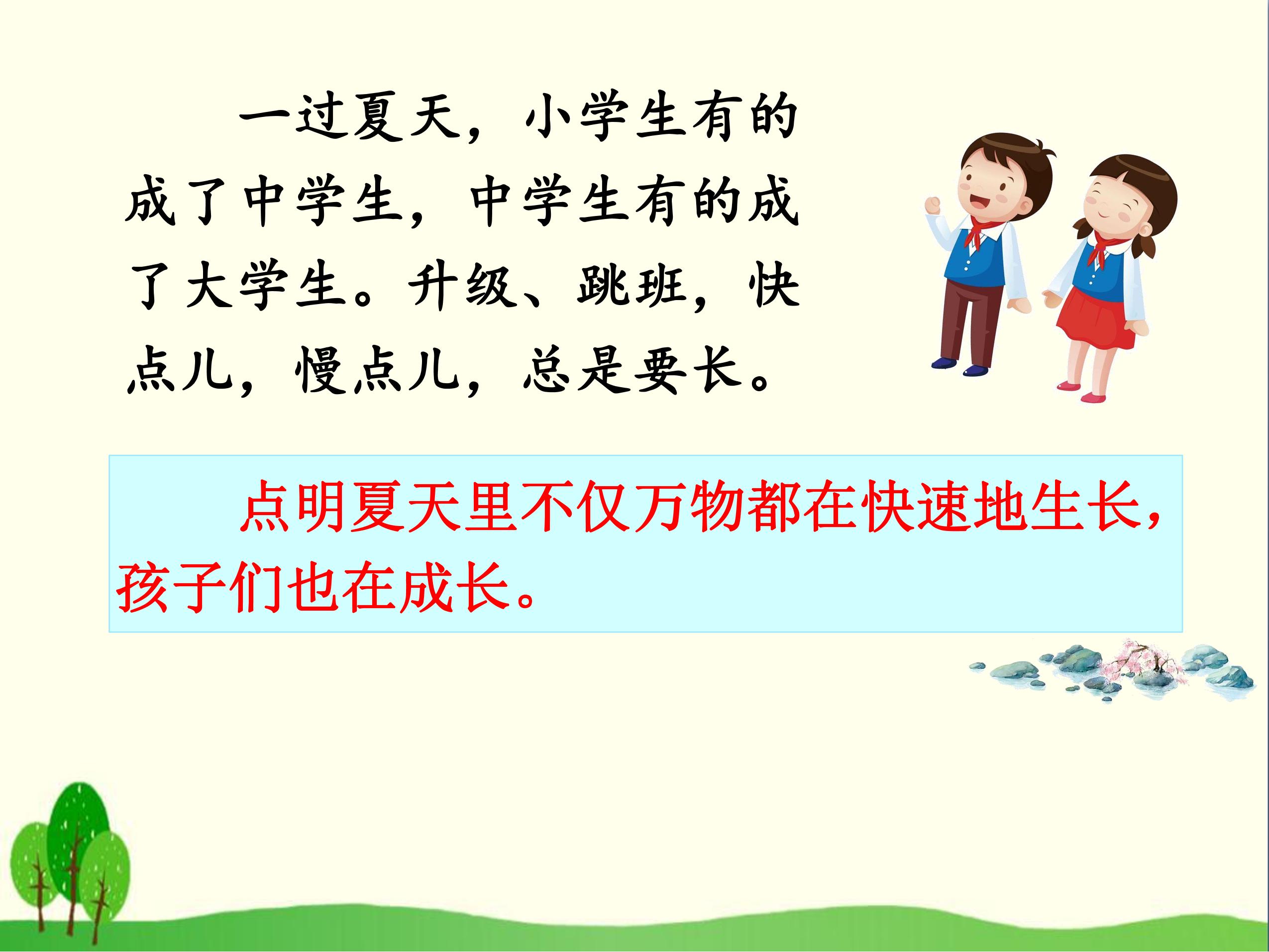 一过夏天，小学生有的成了中学生，中学生有的成了大学生。升级、跳班，快点儿，慢点儿，总是要长。

点明夏天里不仅万物都在快速地生长，孩子们也在成长。